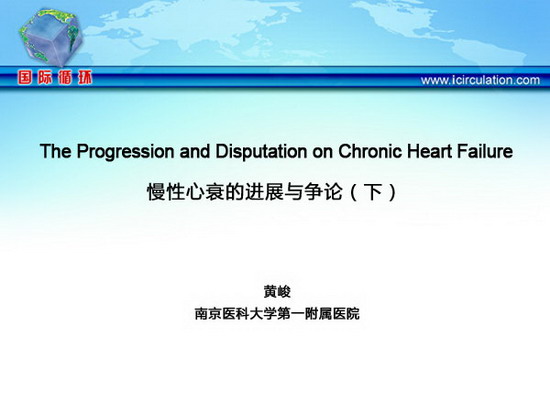 国际循环

www.icirculation.com

The Progression and Disputation on Chronic Heart Failure

慢性心衰的进展与争论（下）

黄峻

南京医科大学第一附属医院